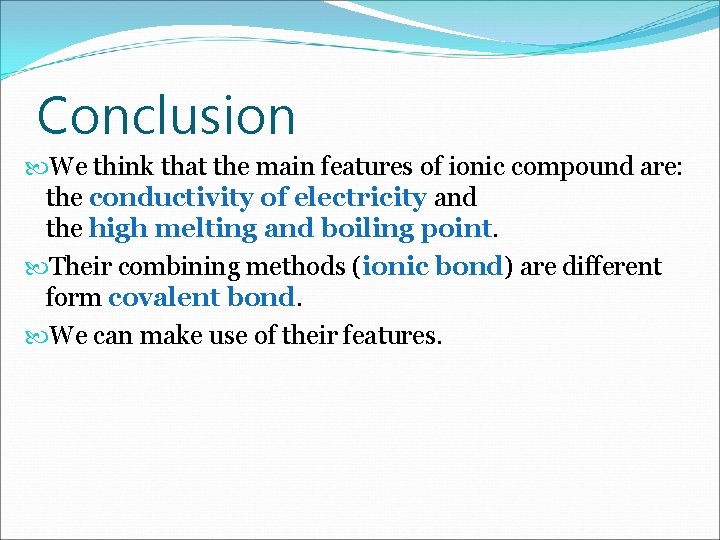 Conclusion

We think that the main features of ionic compound are: the conductivity of electricity and the high melting and boiling point.

Their combining methods (ionic bond) are different form covalent bond.

We can make use of their features.